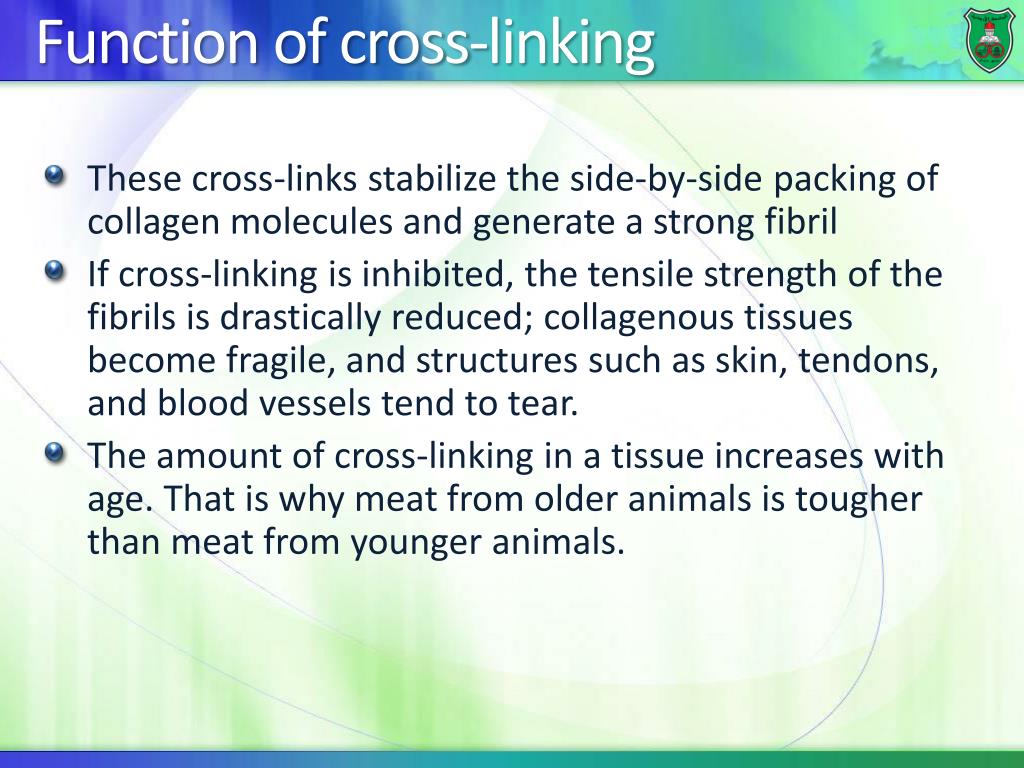 Function of cross-linking

These cross-links stabilize the side-by-side packing of collagen molecules and generate a strong fibril

If cross-linking is inhibited, the tensile strength of the fibrils is drastically reduced; collagenous tissues become fragile, and structures such as skin, tendons, and blood vessels tend to tear.

The amount of cross-linking in a tissue increases with age. That is why meat from older animals is tougher than meat from younger animals.